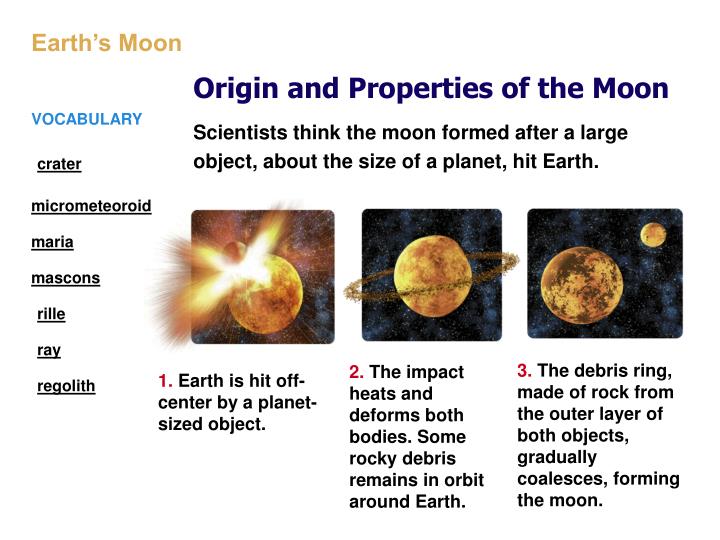 Earth's Moon

VOCABULARY

crater

micrometeoroid

maria

mascons

rille

ray

regolith

Origin and Properties of the Moon

Scientists think the moon formed after a large object, about the size of a planet, hit Earth.

1. Earth is hit off-center by a planet-sized object.

2. The impact heats and deforms both bodies. Some rocky debris remains in orbit around Earth.

3. The debris ring, made of rock from the outer layer of both objects, gradually coalesces, forming the moon.